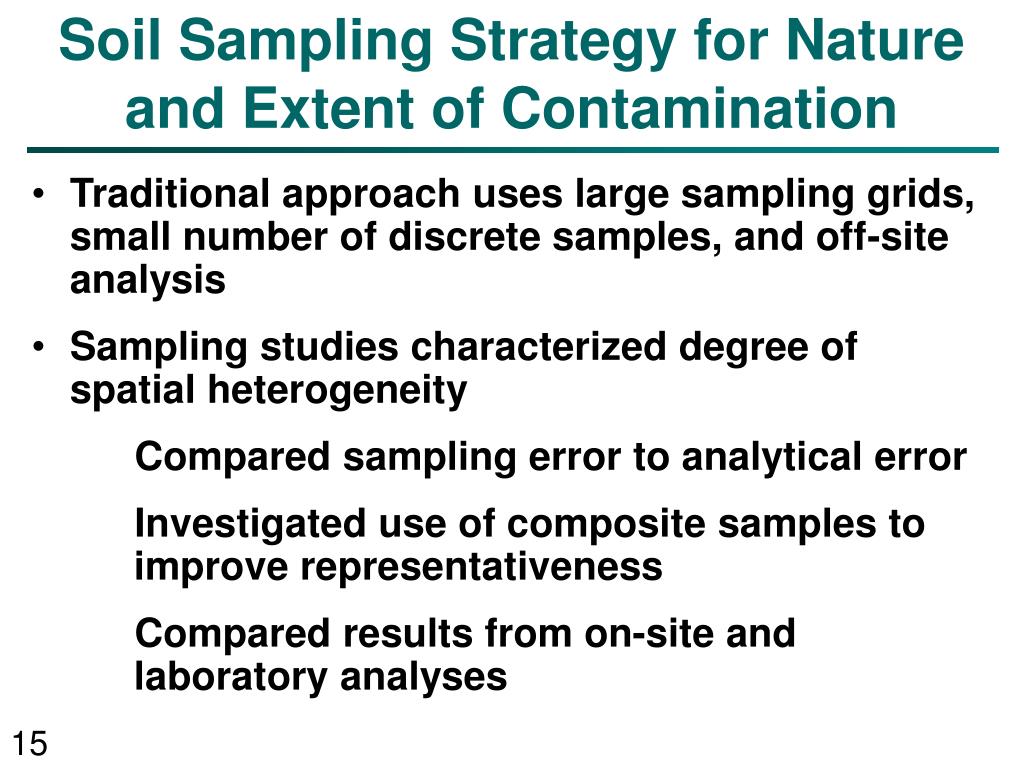 Soil Sampling Strategy for Nature and Extent of Contamination

• Traditional approach uses large sampling grids, small number of discrete samples, and off-site analysis

• Sampling studies characterized degree of spatial heterogeneity

Compared sampling error to analytical error

Investigated use of composite samples to improve representativeness

Compared results from on-site and laboratory analyses

15